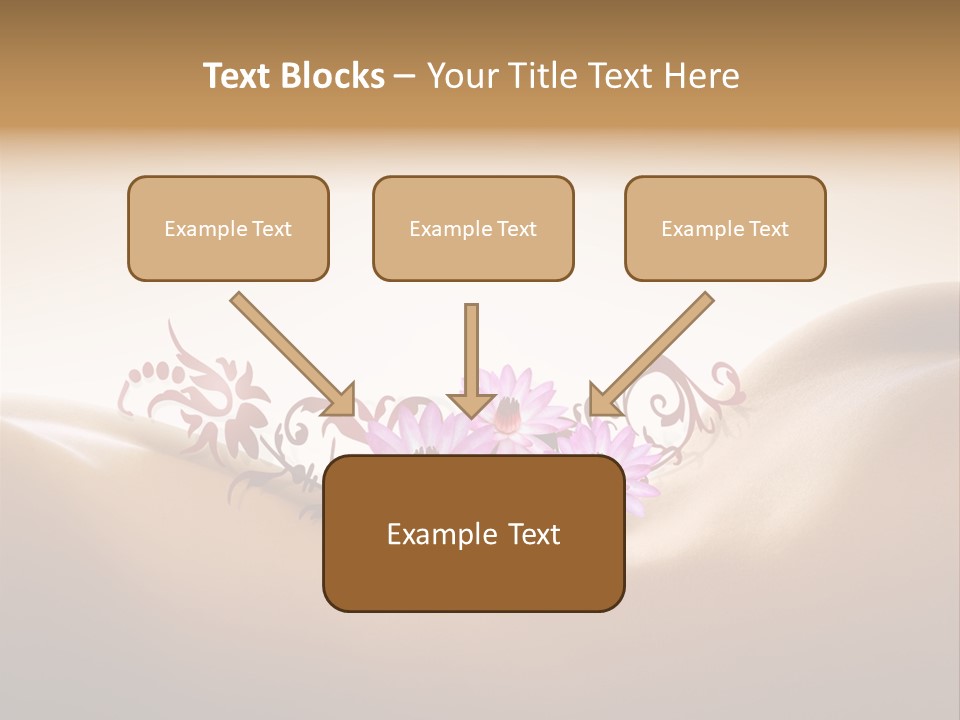 Text Blocks – Your Title Text Here

Example Text

Example Text

Example Text

Example Text